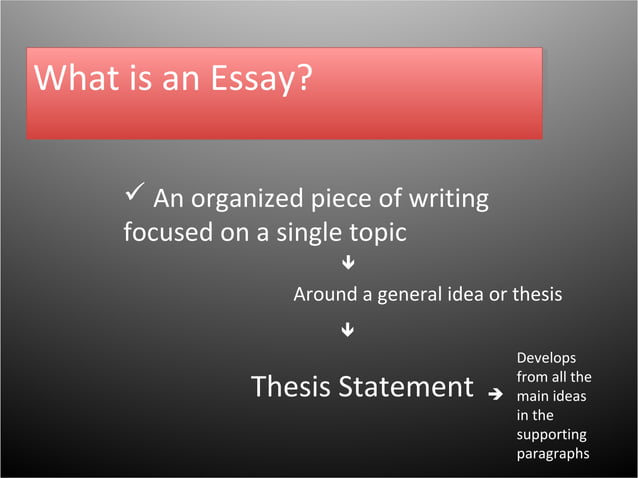 What is an Essay?

✓ An organized piece of writing focused on a single topic

↓

Around a general idea or thesis

↓

Thesis Statement → Develops from all the main ideas in the supporting paragraphs